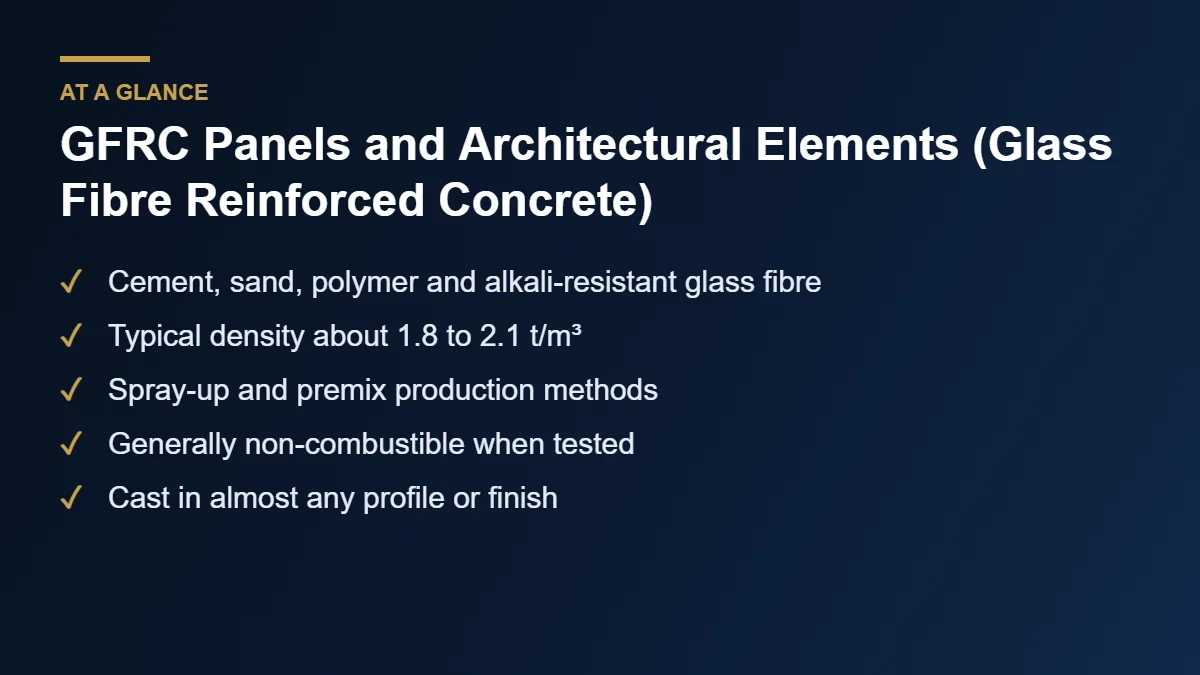 AT A GLANCE

GFRC Panels and Architectural Elements (Glass Fibre Reinforced Concrete)

✓ Cement, sand, polymer and alkali-resistant glass fibre
✓ Typical density about 1.8 to 2.1 t/m³
✓ Spray-up and premix production methods
✓ Generally non-combustible when tested
✓ Cast in almost any profile or finish